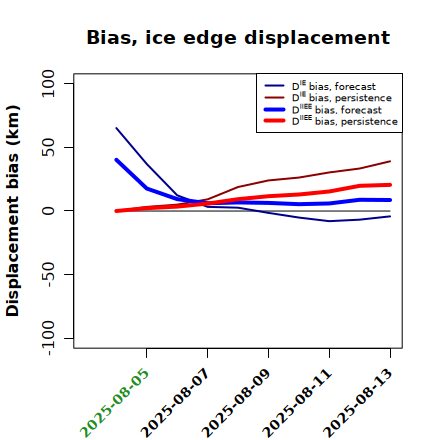 Bias, ice edge displacement

$D^{IE}$ bias, forecast
$D^{IE}$ bias, persistence
$D^{IIEE}$ bias, forecast
$D^{IIEE}$ bias, persistence

Displacement bias (km)

100
50
0
-50
-100

2025-08-05
2025-08-07
2025-08-09
2025-08-11
2025-08-13